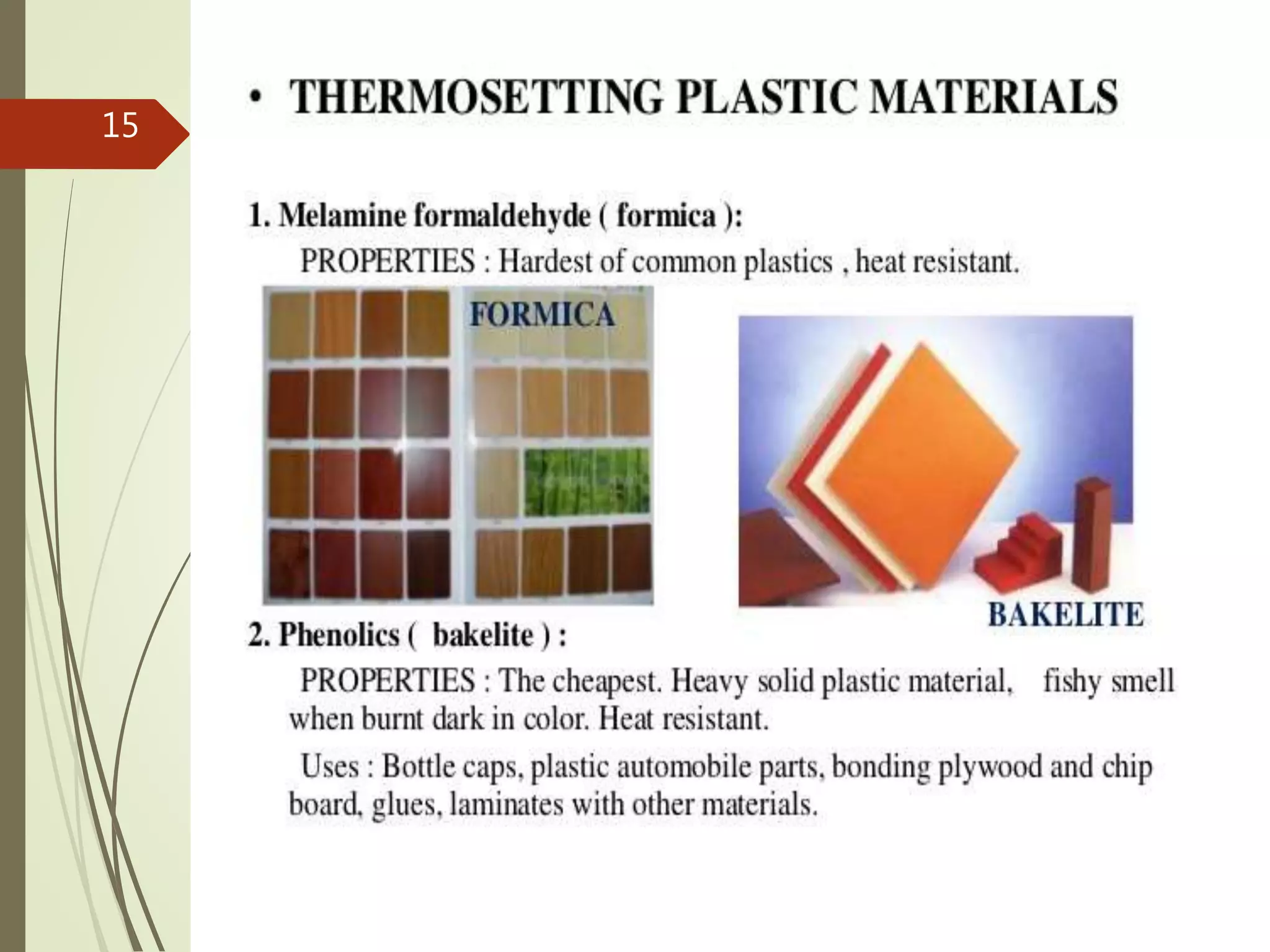 15

• THERMOSETTING PLASTIC MATERIALS

1. Melamine formaldehyde ( formica ):

PROPERTIES : Hardest of common plastics , heat resistant.

FORMICA

BAKELITE

2. Phenolics ( bakelite ) :

PROPERTIES : The cheapest. Heavy solid plastic material, fishy smell when burnt dark in color. Heat resistant.

Uses : Bottle caps, plastic automobile parts, bonding plywood and chip board, glues, laminates with other materials.